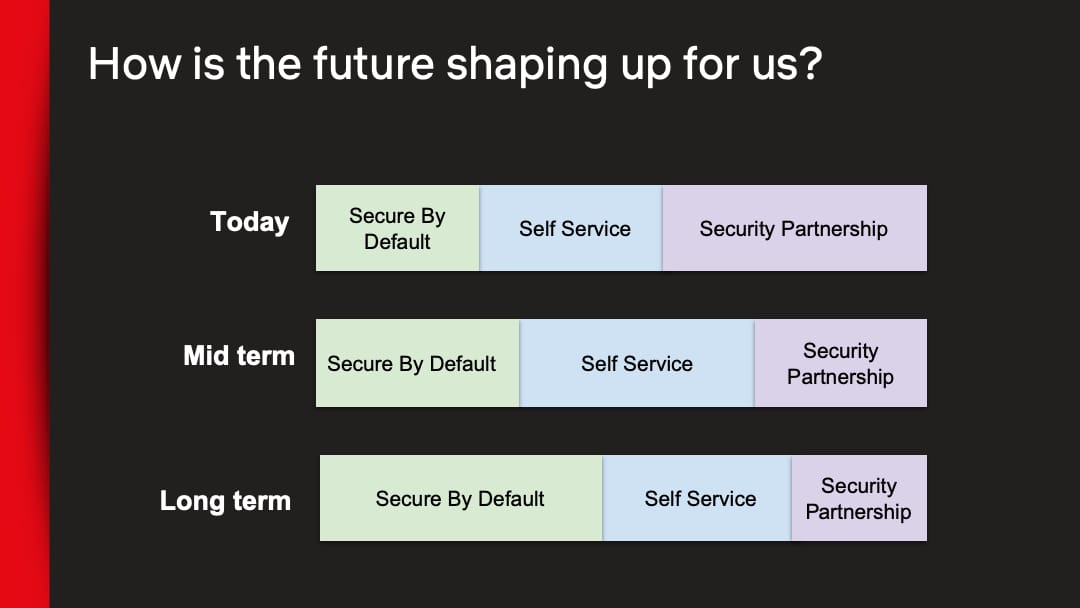 How is the future shaping up for us?

Today
Secure By Default
Self Service
Security Partnership

Mid term
Secure By Default
Self Service
Security Partnership

Long term
Secure By Default
Self Service
Security Partnership